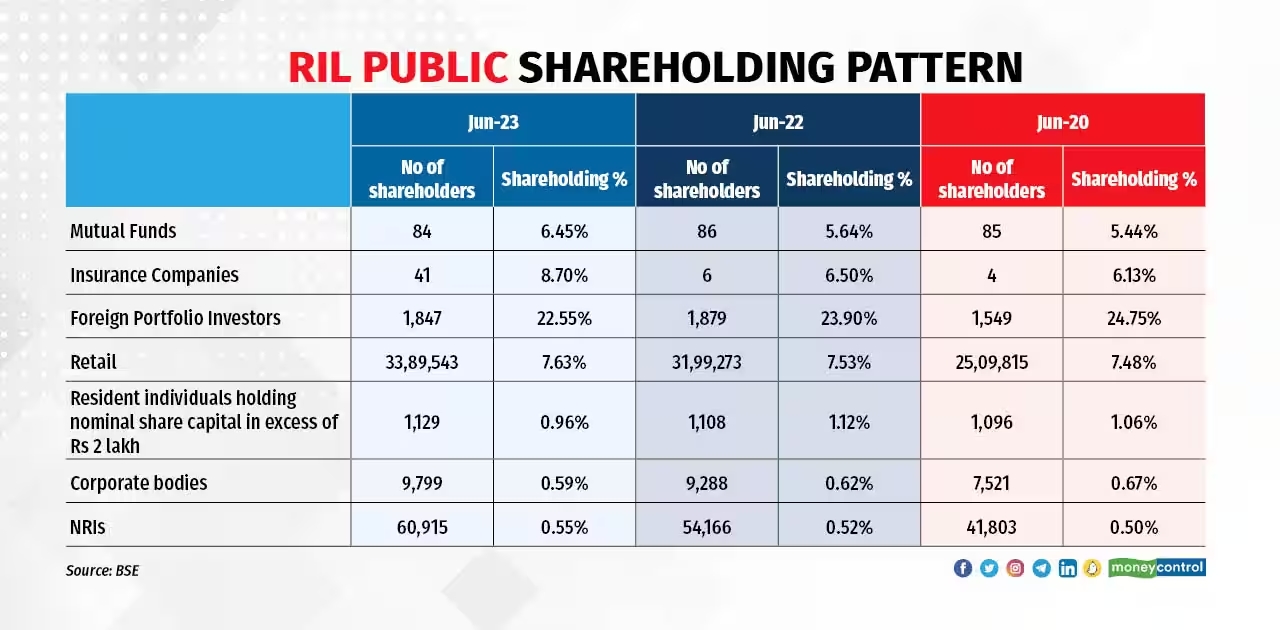 RIL PUBLIC SHAREHOLDING PATTERN

| | Jun-23 | | Jun-22 | | Jun-20 | |
|---|---|---|---|---|---|---|
| | No of shareholders | Shareholding % | No of shareholders | Shareholding % | No of shareholders | Shareholding % |
| Mutual Funds | 84 | 6.45% | 86 | 5.64% | 85 | 5.44% |
| Insurance Companies | 41 | 8.70% | 6 | 6.50% | 4 | 6.13% |
| Foreign Portfolio Investors | 1,847 | 22.55% | 1,879 | 23.90% | 1,549 | 24.75% |
| Retail | 33,89,543 | 7.63% | 31,99,273 | 7.53% | 25,09,815 | 7.48% |
| Resident individuals holding nominal share capital in excess of Rs 2 lakh | 1,129 | 0.96% | 1,108 | 1.12% | 1,096 | 1.06% |
| Corporate bodies | 9,799 | 0.59% | 9,288 | 0.62% | 7,521 | 0.67% |
| NRIs | 60,915 | 0.55% | 54,166 | 0.52% | 41,803 | 0.50% |

Source: BSE

moneycontrol